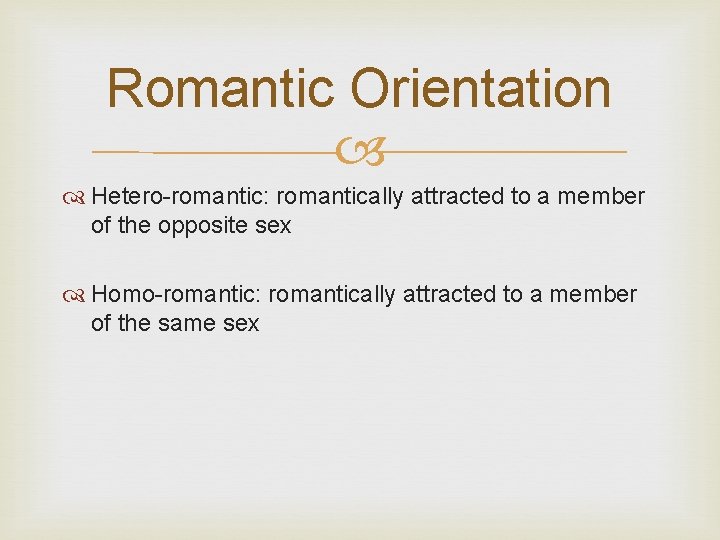 Romantic Orientation

Hetero-romantic: romantically attracted to a member of the opposite sex

Homo-romantic: romantically attracted to a member of the same sex